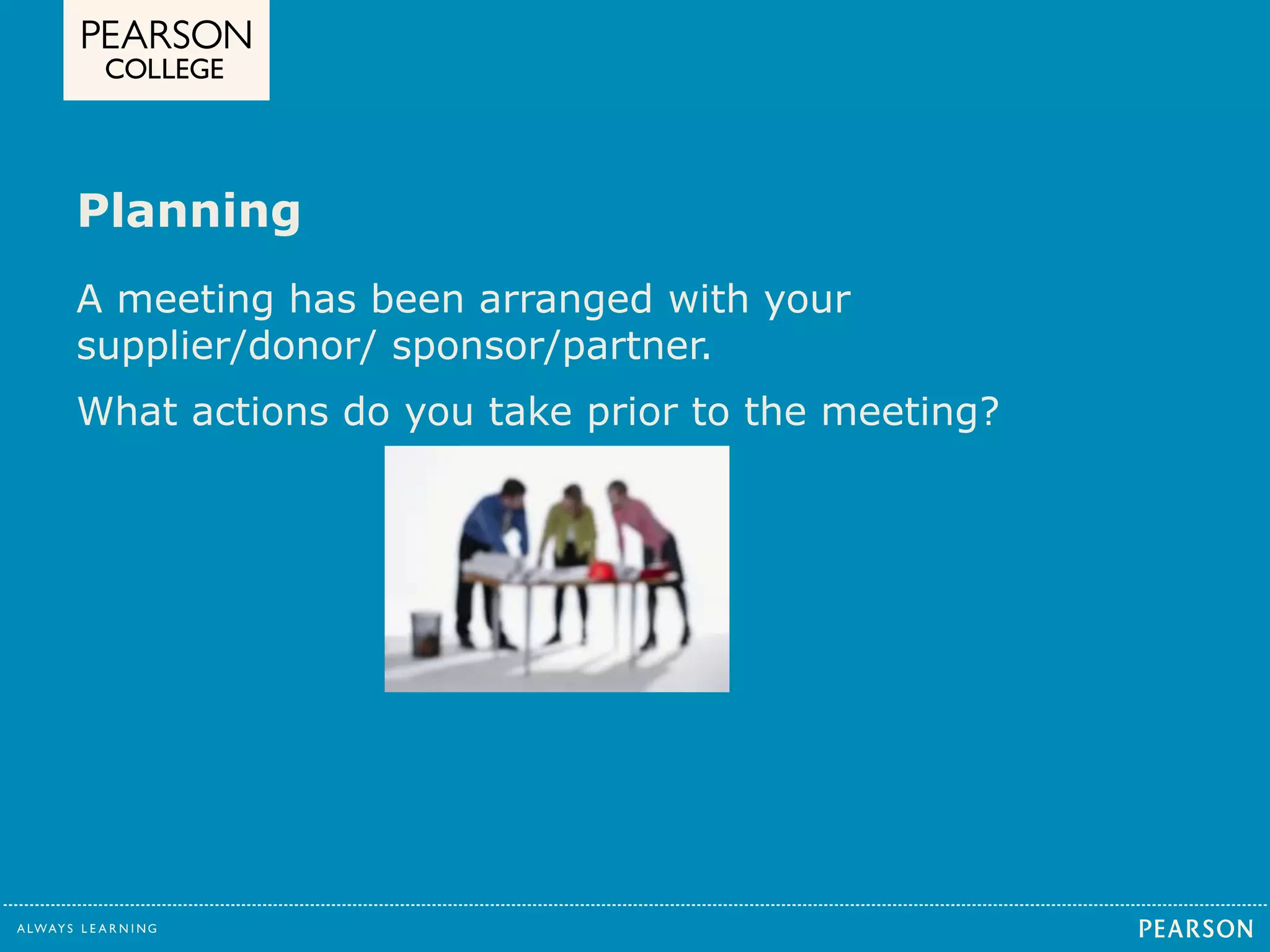 PEARSON
COLLEGE

Planning

A meeting has been arranged with your supplier/donor/ sponsor/partner.

What actions do you take prior to the meeting?

ALWAYS LEARNING

PEARSON